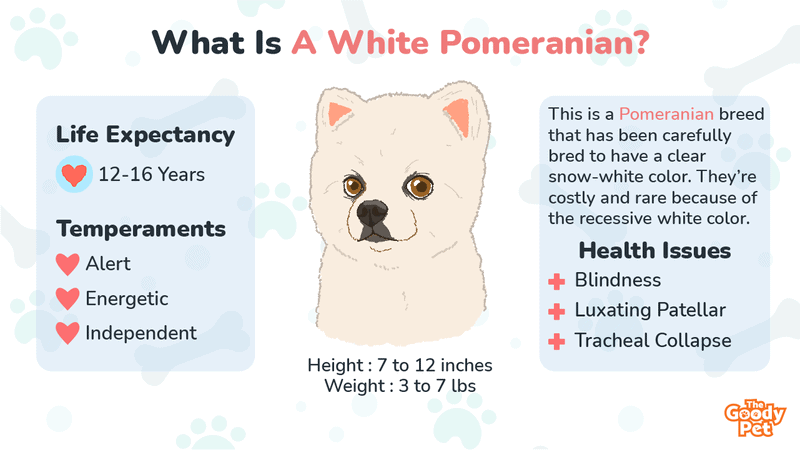 What Is A White Pomeranian?

Life Expectancy

12-16 Years

Temperaments

Alert

Energetic

Independent

Height : 7 to 12 inches
Weight : 3 to 7 lbs

This is a Pomeranian breed that has been carefully bred to have a clear snow-white color. They're costly and rare because of the recessive white color.

Health Issues

Blindness

Luxating Patellar

Tracheal Collapse

The Goody Pet